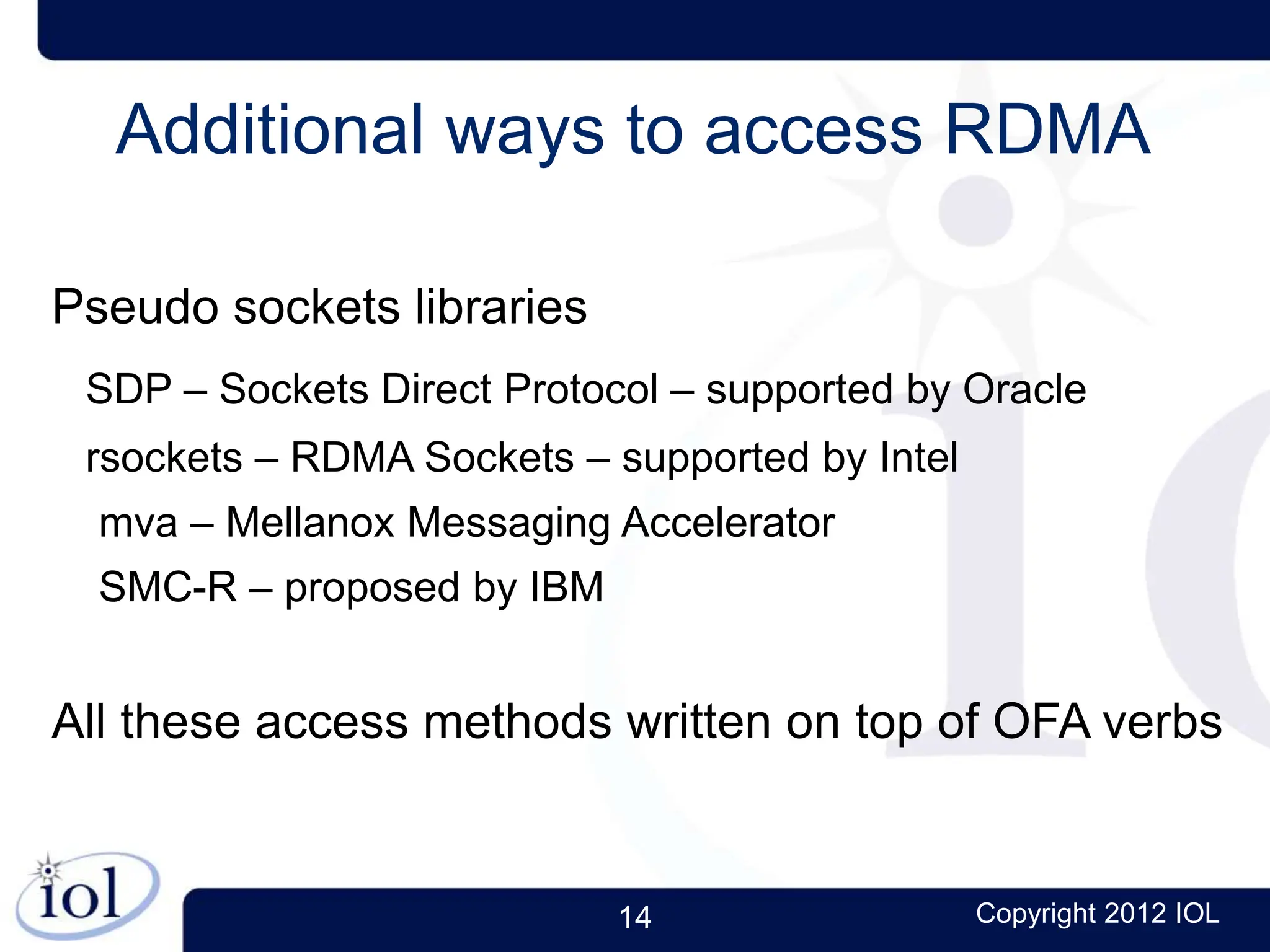 Additional ways to access RDMA

Pseudo sockets libraries

SDP – Sockets Direct Protocol – supported by Oracle

rsockets – RDMA Sockets – supported by Intel

mva – Mellanox Messaging Accelerator

SMC-R – proposed by IBM

All these access methods written on top of OFA verbs

iol

14

Copyright 2012 IOL